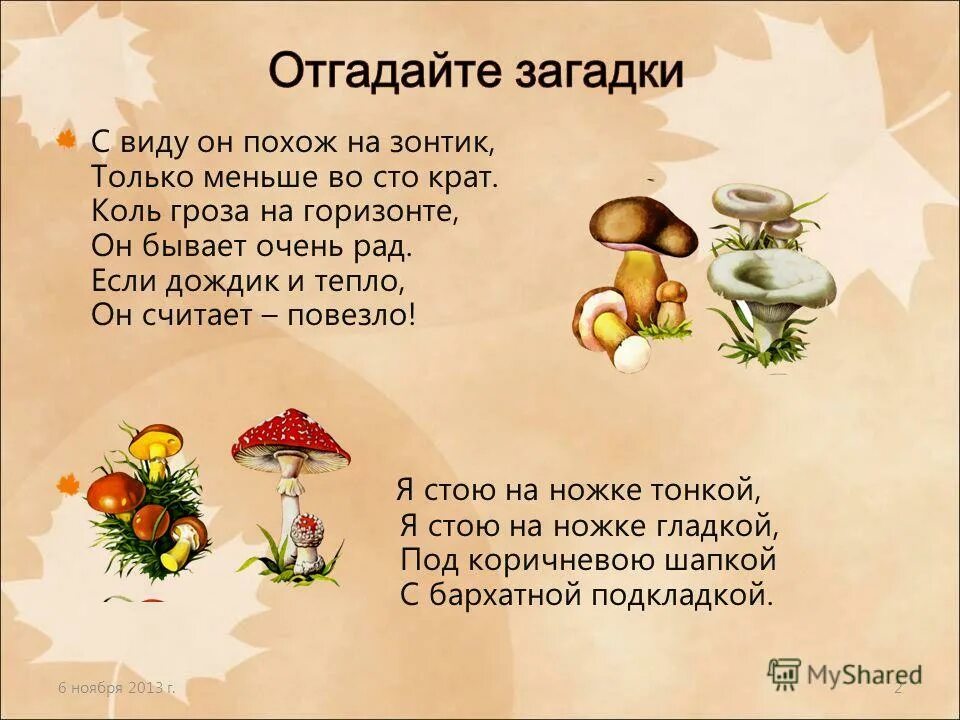 Отгадайте загадки

С виду он похож на зонтик,
Только меньше во сто крат.
Коль гроза на горизонте,
Он бывает очень рад.
Если дождик и тепло,
Он считает – повезло!

Я стою на ножке тонкой,
Я стою на ножке гладкой,
Под коричневою шапкой
С бархатной подкладкой.

6 ноября 2013 г.

MyShared

2